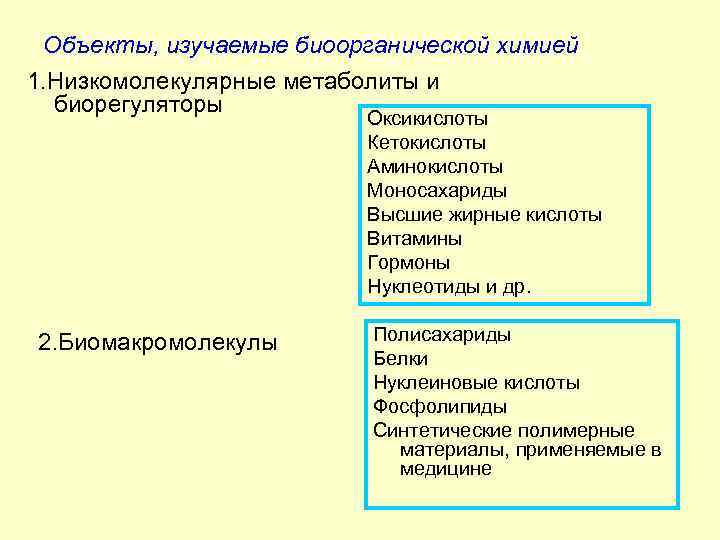 Объекты, изучаемые биоорганической химией

1.Низкомолекулярные метаболиты и биорегуляторы

Оксикислоты
Кетокислоты
Аминокислоты
Моносахариды
Высшие жирные кислоты
Витамины
Гормоны
Нуклеотиды и др.

2.Биомакромолекулы

Полисахариды
Белки
Нуклеиновые кислоты
Фосфолипиды
Синтетические полимерные материалы, применяемые в медицине